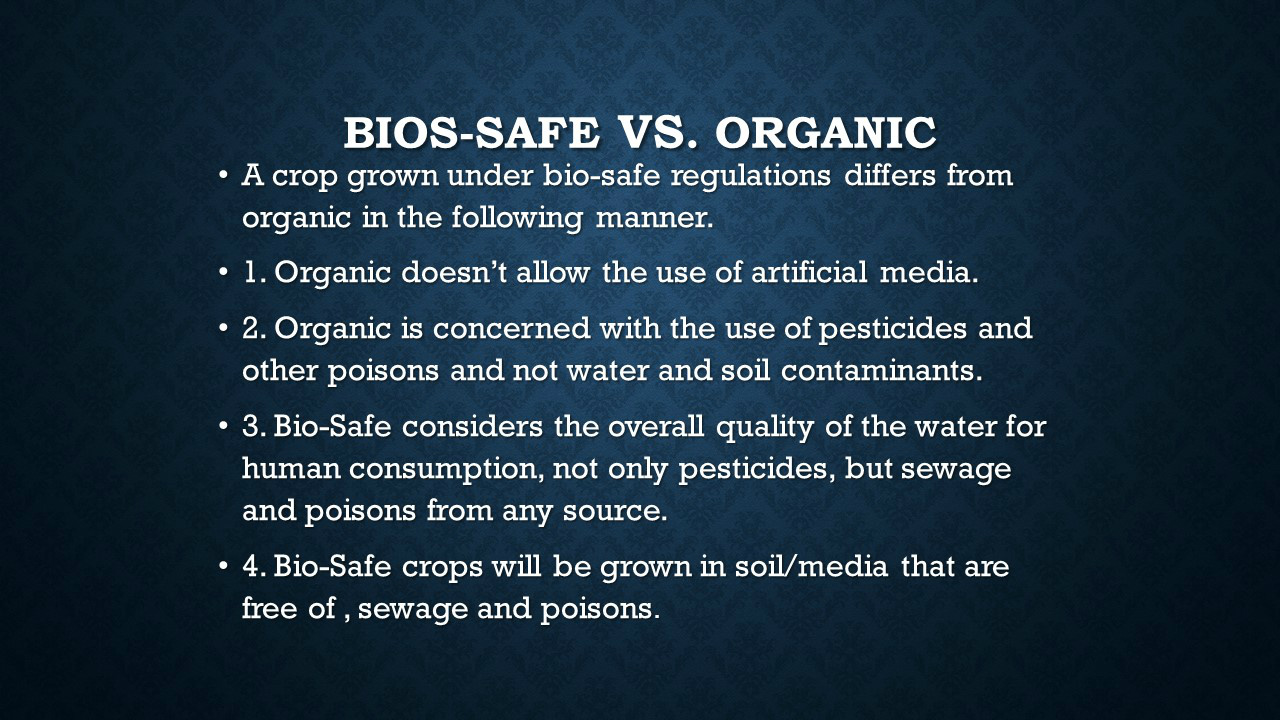 BIOS-SAFE VS. ORGANIC

• A crop grown under bio-safe regulations differs from organic in the following manner.

• 1. Organic doesn't allow the use of artificial media.

• 2. Organic is concerned with the use of pesticides and other poisons and not water and soil contaminants.

• 3. Bio-Safe considers the overall quality of the water for human consumption, not only pesticides, but sewage and poisons from any source.

• 4. Bio-Safe crops will be grown in soil/media that are free of , sewage and poisons.